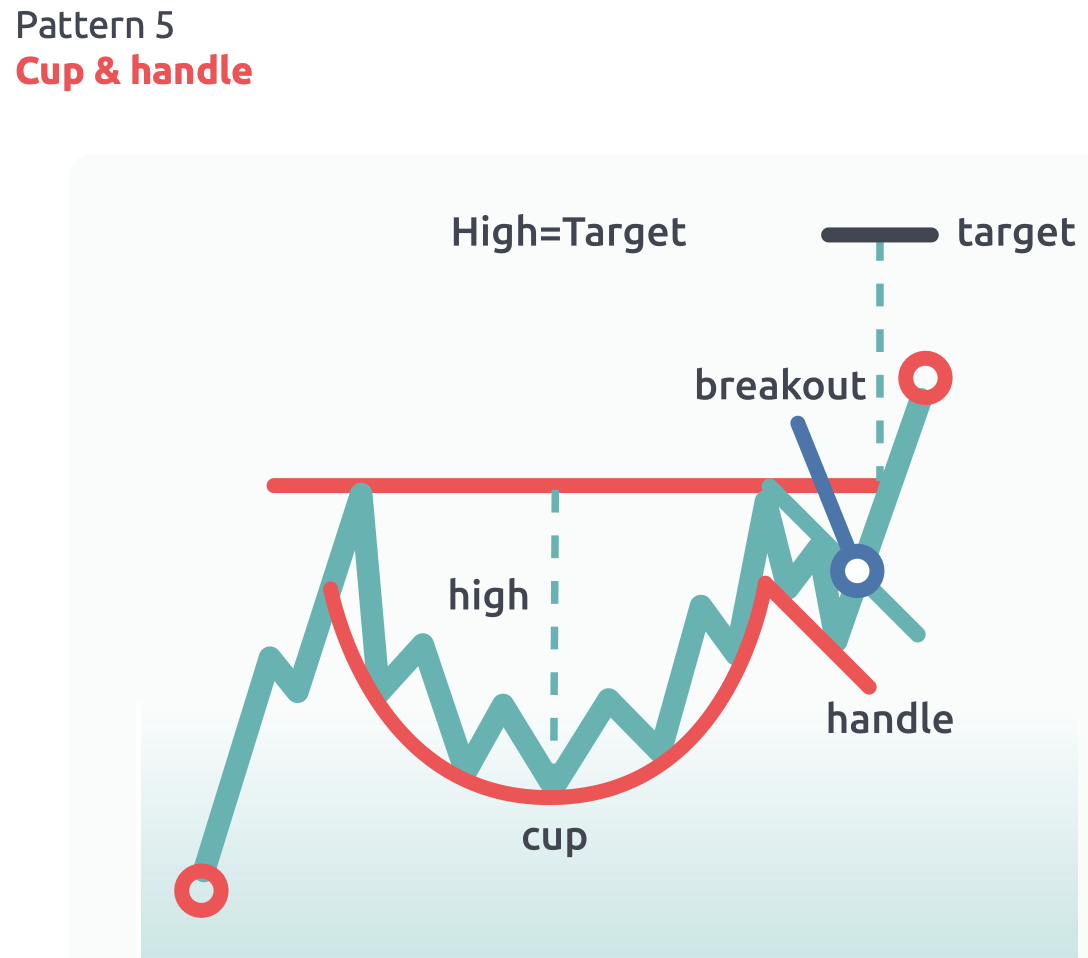 Pattern 5
Cup & handle

High=Target

target

breakout

high

handle

cup